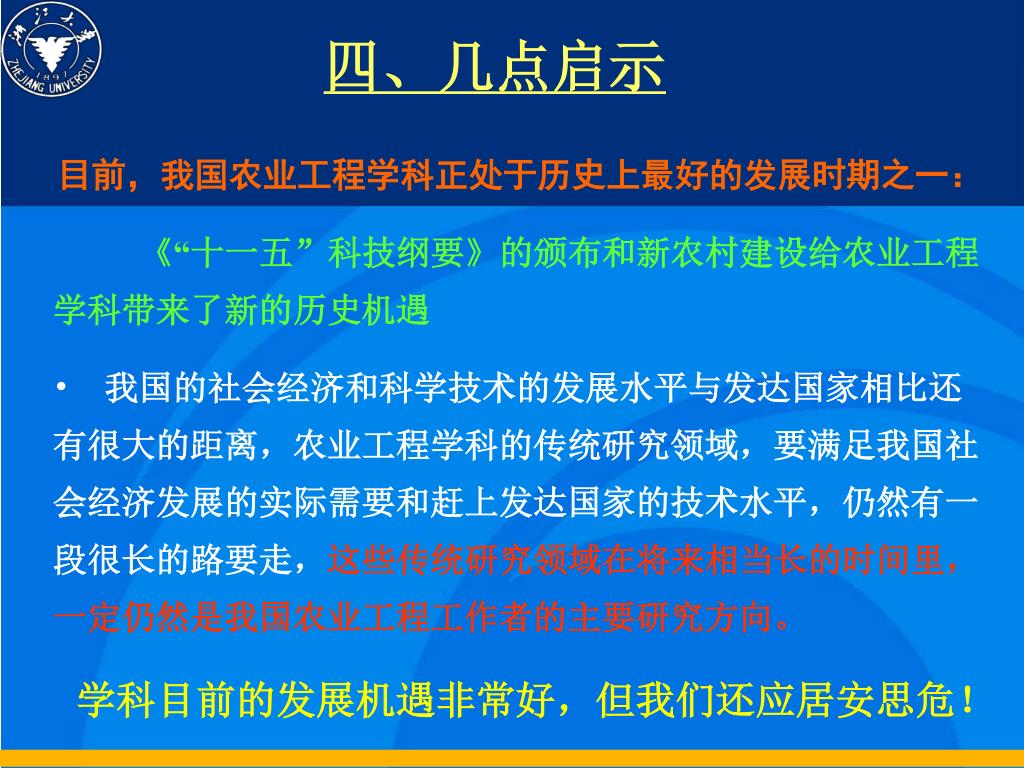 浙江大学
1897
ZHEJIANG UNIVERSITY

四、几点启示

目前，我国农业工程学科正处于历史上最好的发展时期之一：

《“十一五”科技纲要》的颁布和新农村建设给农业工程学科带来了新的历史机遇

• 我国的社会经济和科学技术的发展水平与发达国家相比还有很大的距离，农业工程学科的传统研究领域，要满足我国社会经济发展的实际需要和赶上发达国家的技术水平，仍然有一段很长的路要走，这些传统研究领域在将来相当长的时间里，一定仍然是我国农业工程工作者的主要研究方向。

学科目前的发展机遇非常好，但我们还应居安思危！